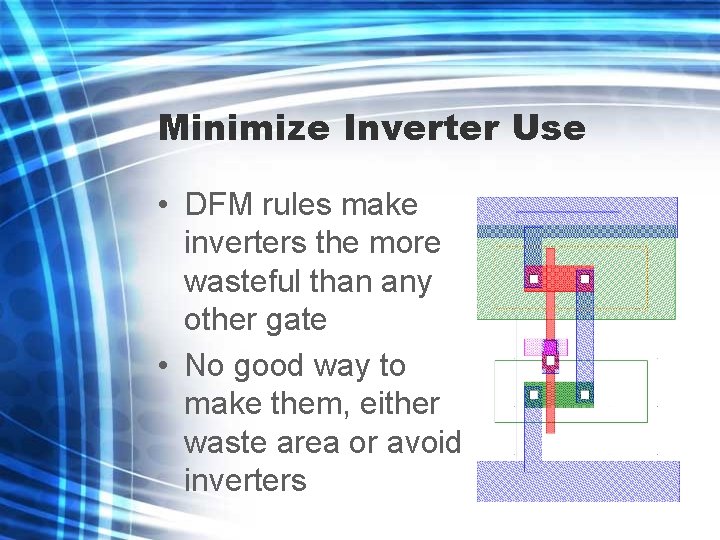 Minimize Inverter Use

• DFM rules make inverters the more wasteful than any other gate

• No good way to make them, either waste area or avoid inverters